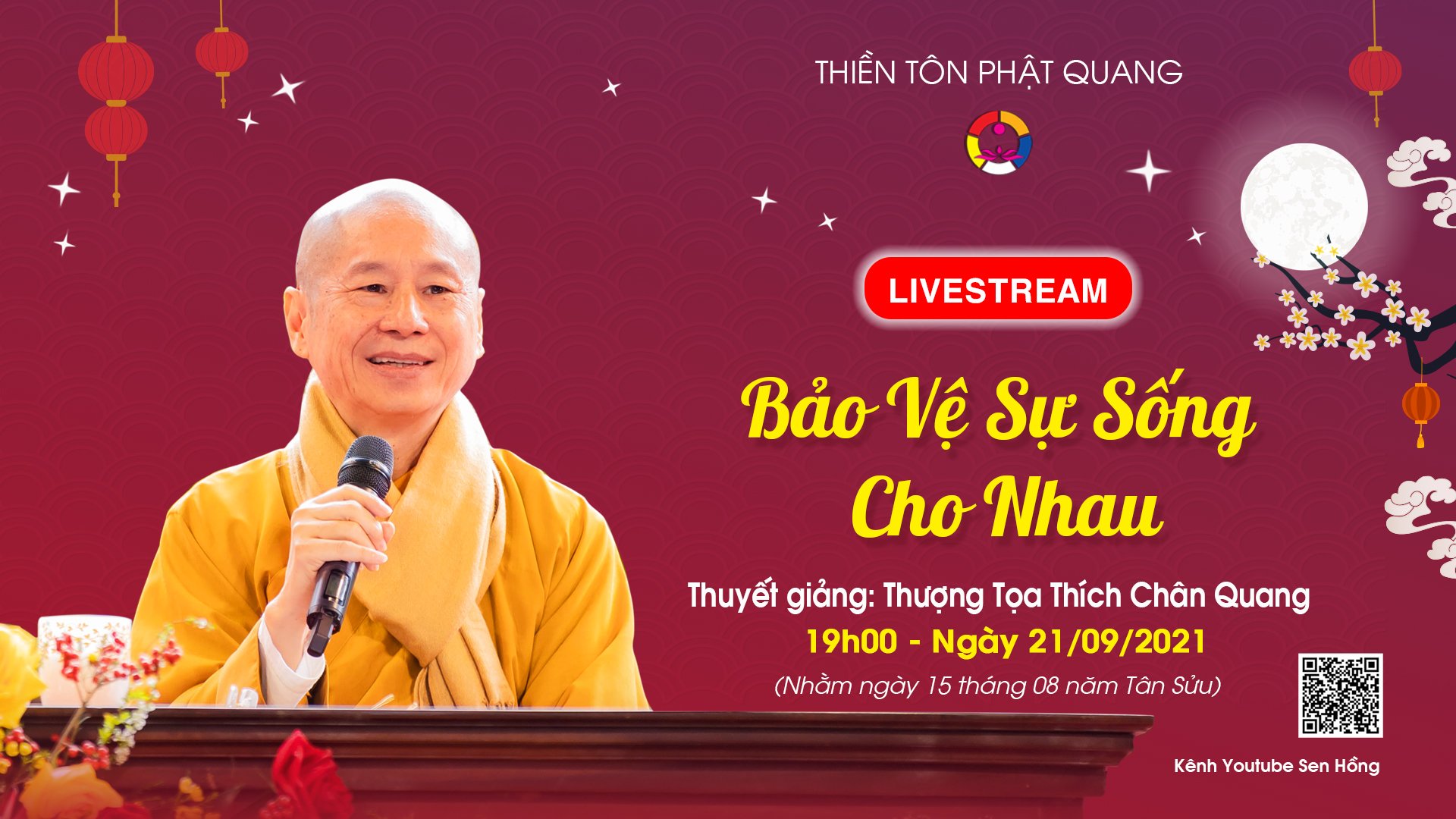 THIỀN TÔN PHẬT QUANG

LIVESTREAM

Bảo Vệ Sự Sống Cho Nhau

Thuyết giảng: Thượng Tọa Thích Chân Quang

19h00 - Ngày 21/09/2021

(Nhằm ngày 15 tháng 08 năm Tân Sửu)

Kênh Youtube Sen Hồng